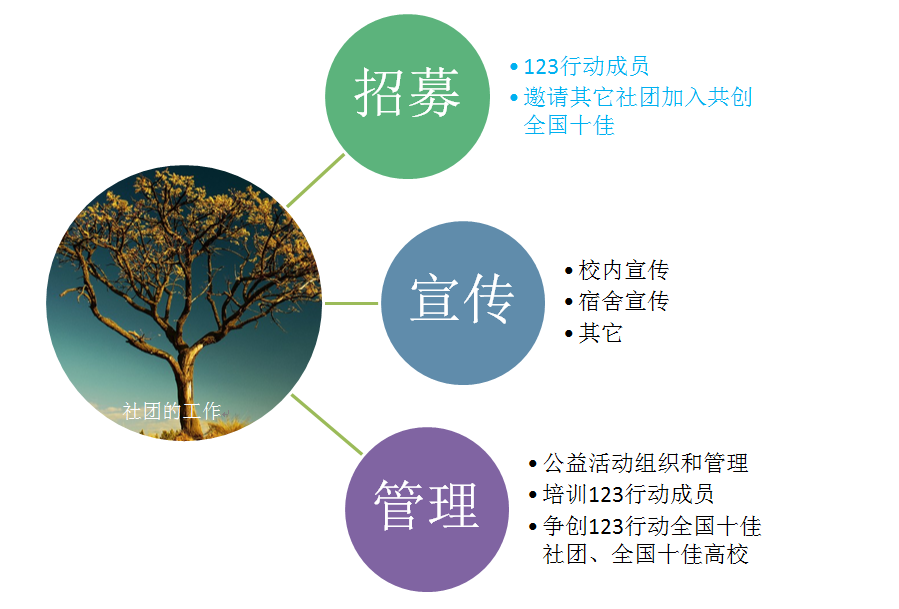 社团的工作

招募

• 123行动成员
• 邀请其它社团加入共创全国十佳

宣传

• 校内宣传
• 宿舍宣传
• 其它

管理

• 公益活动组织和管理
• 培训123行动成员
• 争创123行动全国十佳社团、全国十佳高校